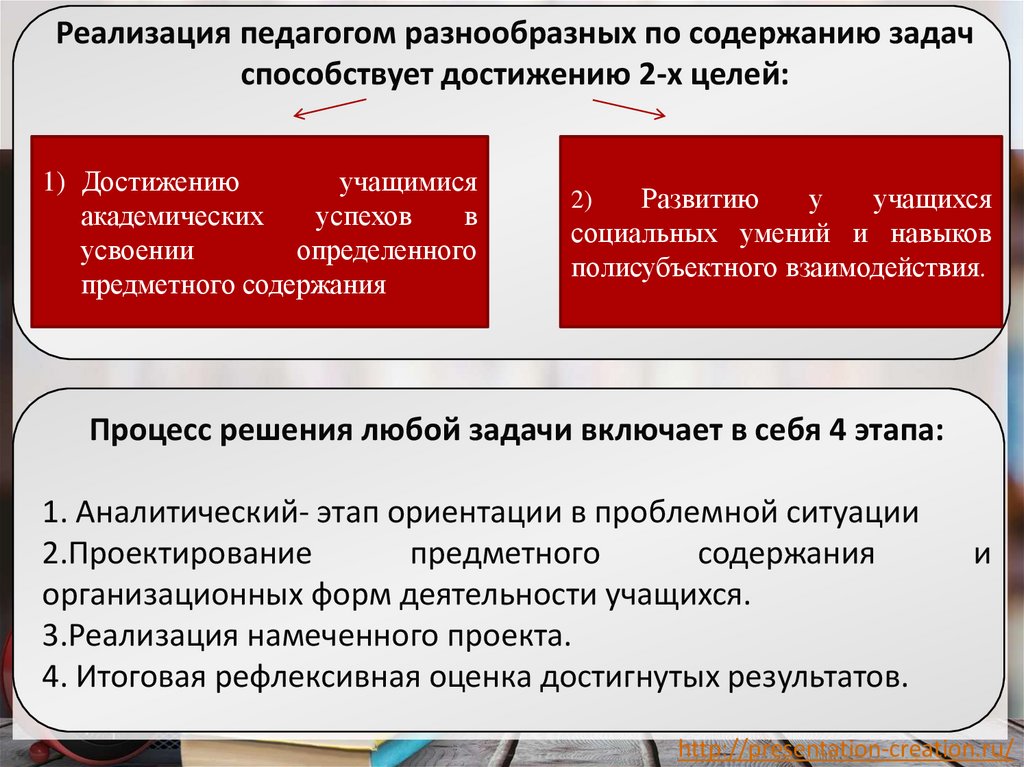 Реализация педагогом разнообразных по содержанию задач способствует достижению 2-х целей:

1) Достижению учащимися академических успехов в усвоении определенного предметного содержания

2) Развитию у учащихся социальных умений и навыков полисубъектного взаимодействия.

Процесс решения любой задачи включает в себя 4 этапа:

1. Аналитический- этап ориентации в проблемной ситуации
2.Проектирование предметного содержания и организационных форм деятельности учащихся.
3.Реализация намеченного проекта.
4. Итоговая рефлексивная оценка достигнутых результатов.

http://presentation-creation.ru/